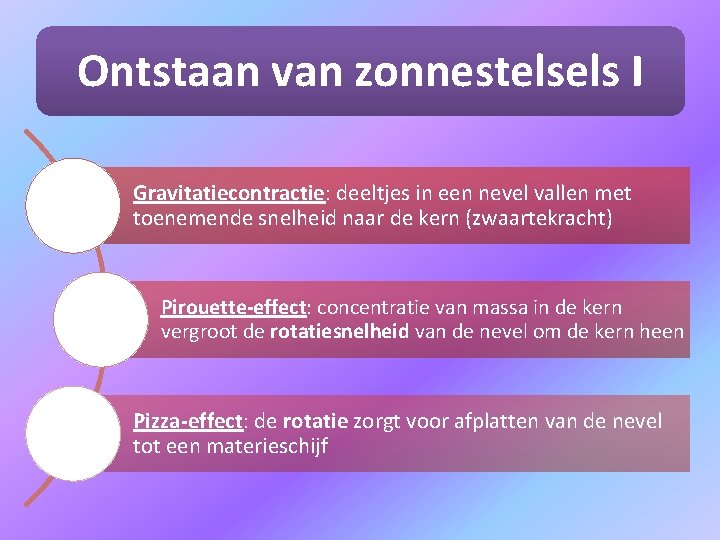 Ontstaan van zonnestelsels I

Gravitatiecontractie: deeltjes in een nevel vallen met toenemende snelheid naar de kern (zwaartekracht)

Pirouette-effect: concentratie van massa in de kern vergroot de rotatiesnelheid van de nevel om de kern heen

Pizza-effect: de rotatie zorgt voor afplatten van de nevel tot een materieschijf